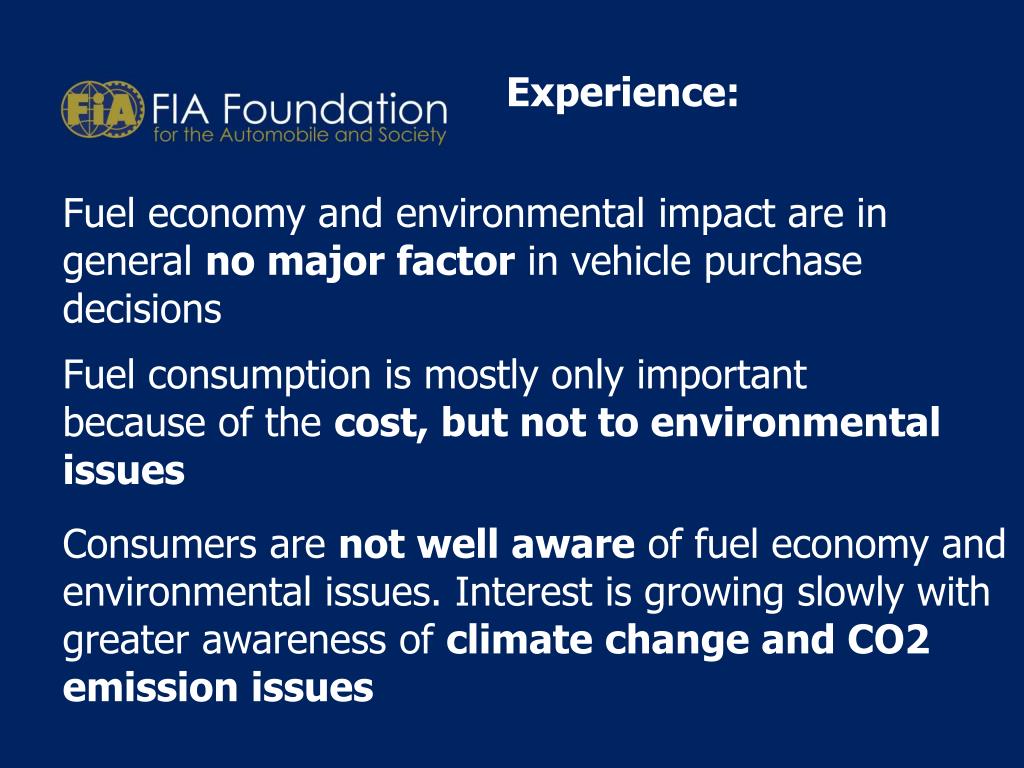 FIA FIA Foundation
for the Automobile and Society

Experience:

Fuel economy and environmental impact are in general no major factor in vehicle purchase decisions

Fuel consumption is mostly only important because of the cost, but not to environmental issues

Consumers are not well aware of fuel economy and environmental issues. Interest is growing slowly with greater awareness of climate change and CO2 emission issues